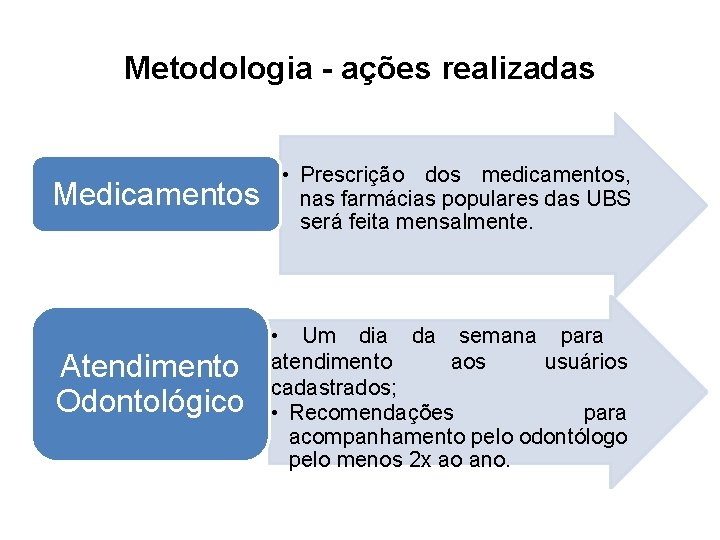 Metodologia - ações realizadas

Medicamentos

• Prescrição dos medicamentos, nas farmácias populares das UBS será feita mensalmente.

Atendimento Odontológico

• Um dia da semana para atendimento aos usuários cadastrados;
• Recomendações para acompanhamento pelo odontólogo pelo menos 2x ao ano.